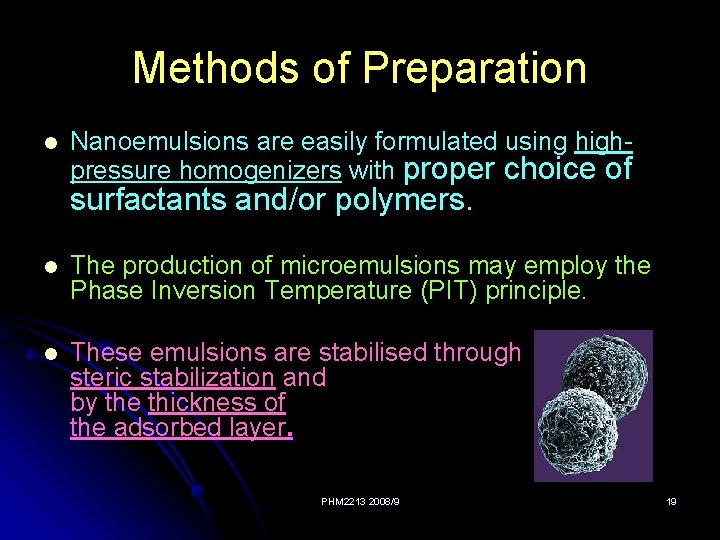 Methods of Preparation

Nanoemulsions are easily formulated using high-pressure homogenizers with proper choice of surfactants and/or polymers.

The production of microemulsions may employ the Phase Inversion Temperature (PIT) principle.

These emulsions are stabilised through steric stabilization and by the thickness of the adsorbed layer.

PHM2213 2008/9

19